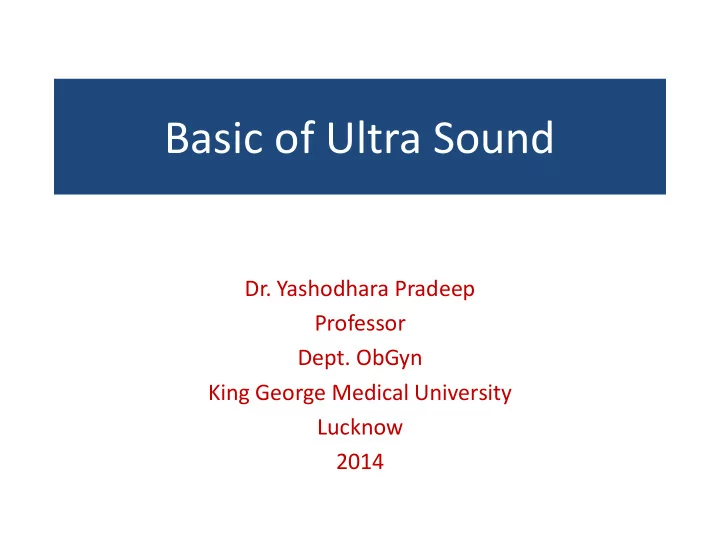 Basic of Ultra Sound

Dr. Yashodhara Pradeep
Professor
Dept. ObGyn
King George Medical University
Lucknow
2014